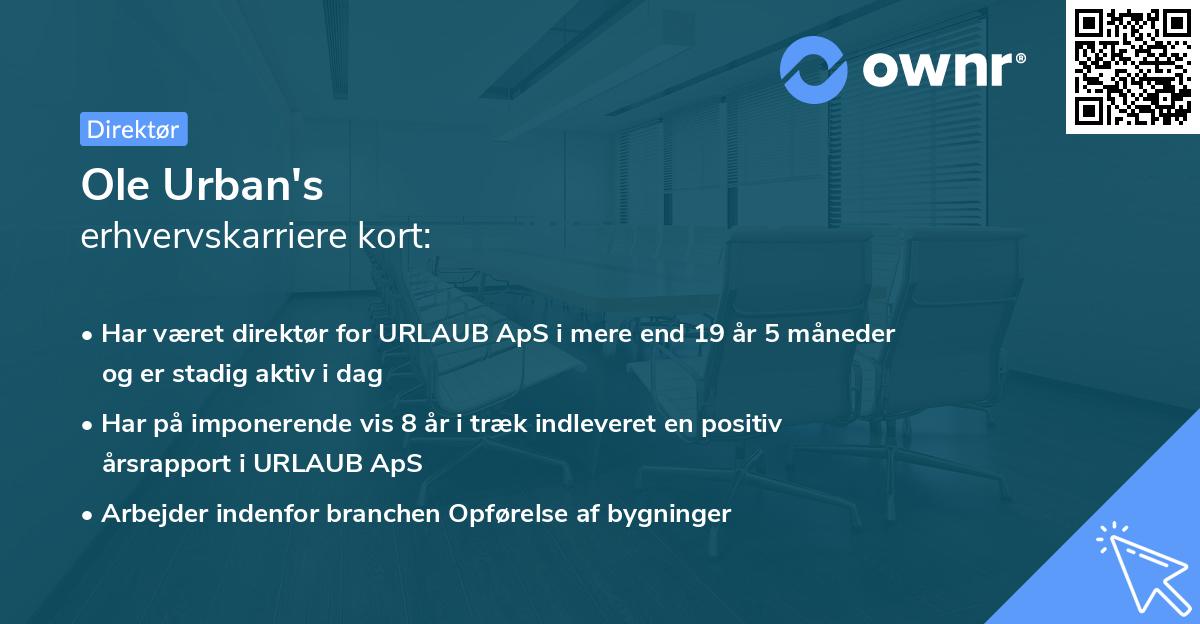 ownr®

Direktør

Ole Urban's

erhvervskarriere kort:

• Har været direktør for URLAUB ApS i mere end 19 år 5 måneder og er stadig aktiv i dag

• Har på imponerende vis 8 år i træk indleveret en positiv årsrapport i URLAUB ApS

• Arbejder indenfor branchen Opførelse af bygninger